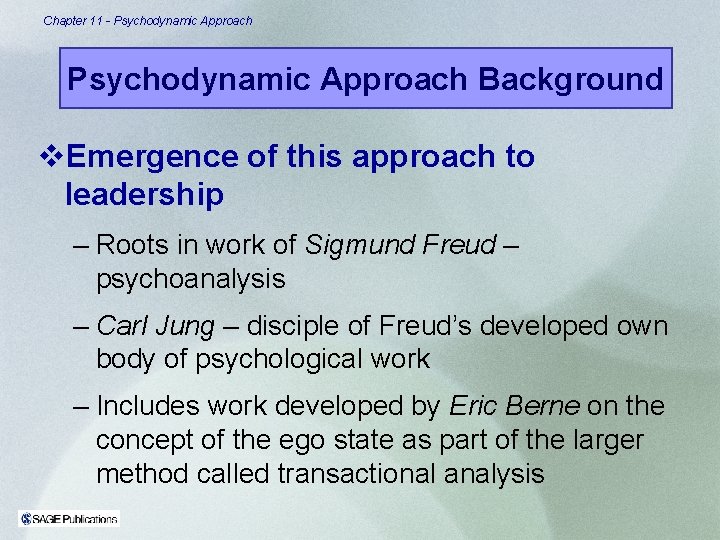 Chapter 11 - Psychodynamic Approach

Psychodynamic Approach Background

❖Emergence of this approach to leadership

– Roots in work of Sigmund Freud – psychoanalysis

– Carl Jung – disciple of Freud's developed own body of psychological work

– Includes work developed by Eric Berne on the concept of the ego state as part of the larger method called transactional analysis

SAGE Publications